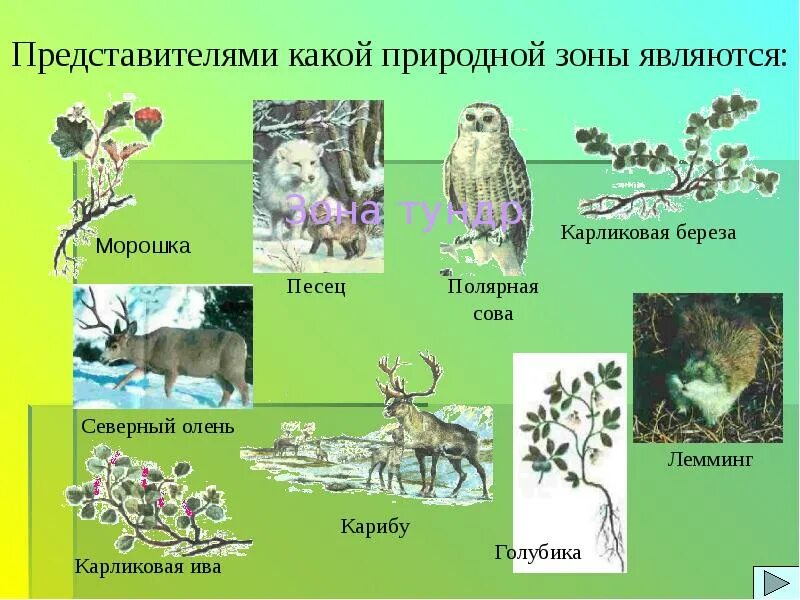 Представителями какой природной зоны являются:

Зона тундр

Морошка

Песец

Полярная сова

Карликовая береза

Северный олень

Лемминг

Карибу

Голубика

Карликовая ива